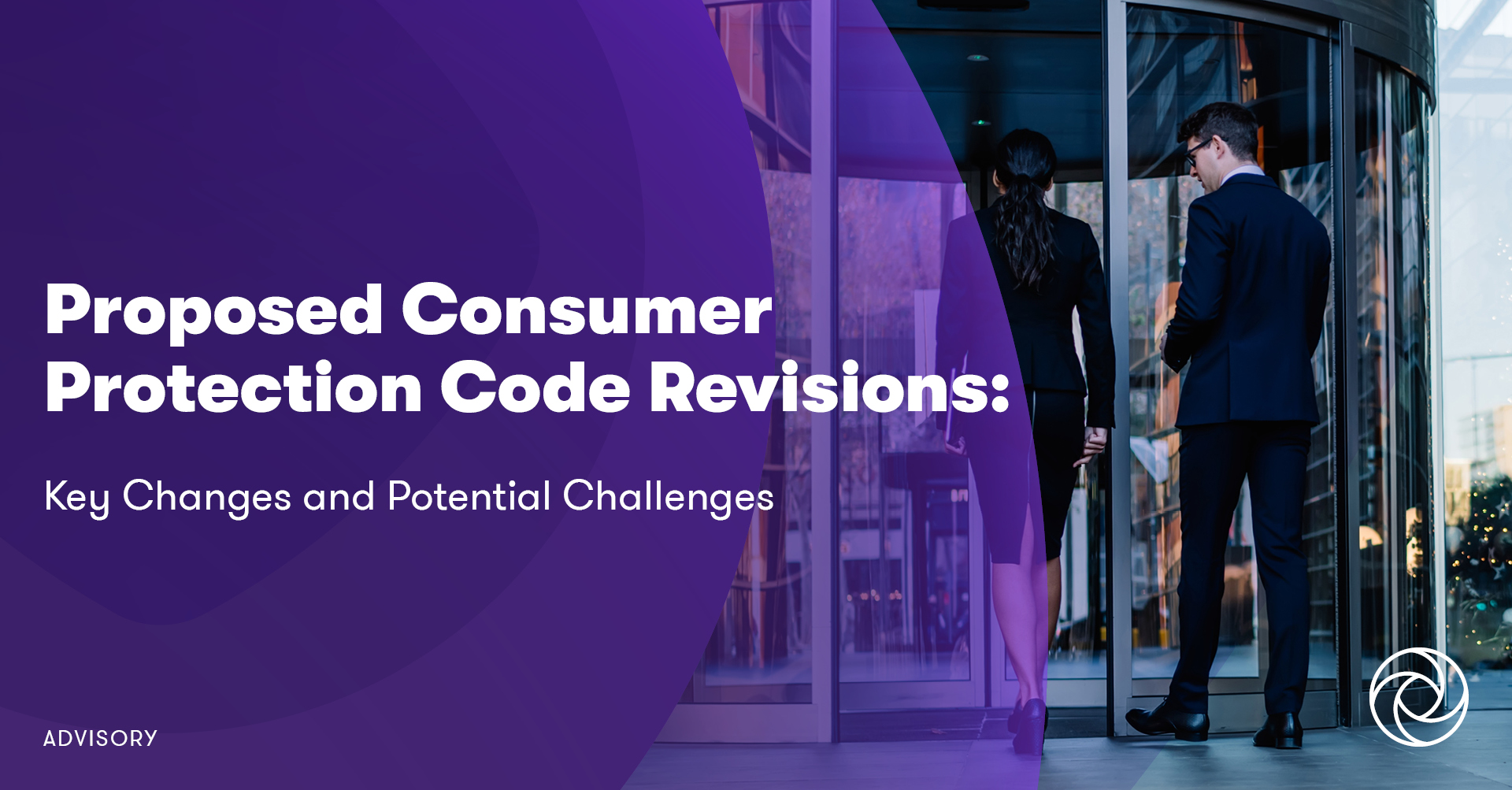 Proposed Consumer Protection Code Revisions:

Key Changes and Potential Challenges

ADVISORY